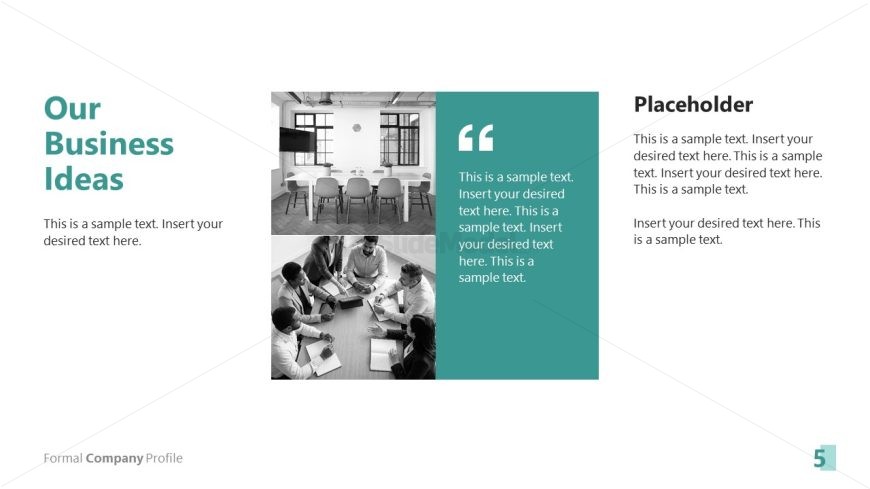 Our Business Ideas

This is a sample text. Insert your desired text here.

“

This is a sample text. Insert your desired text here. This is a sample text. Insert your desired text here. This is a sample text.

Placeholder

This is a sample text. Insert your desired text here. This is a sample text. Insert your desired text here. This is a sample text.

Insert your desired text here. This is a sample text.

Formal Company Profile

5